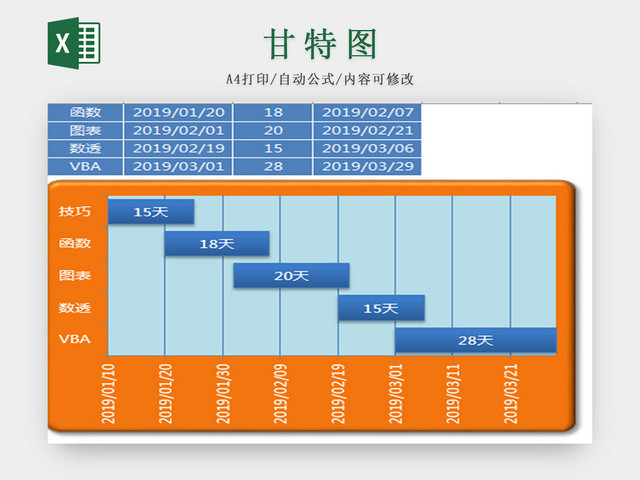 X

甘特图

A4打印/自动公式/内容可修改

| 函数 | 2019/01/20 | 18 | 2019/02/07 |
|---|---|---|---|
| 图表 | 2019/02/01 | 20 | 2019/02/21 |
| 数透 | 2019/02/19 | 15 | 2019/03/06 |
| VBA | 2019/03/01 | 28 | 2019/03/29 |

技巧
函数
图表
数透
VBA

15天
18天
20天
15天
28天

2019/01/10
2019/01/20
2019/01/30
2019/02/09
2019/02/19
2019/03/01
2019/03/11
2019/03/21